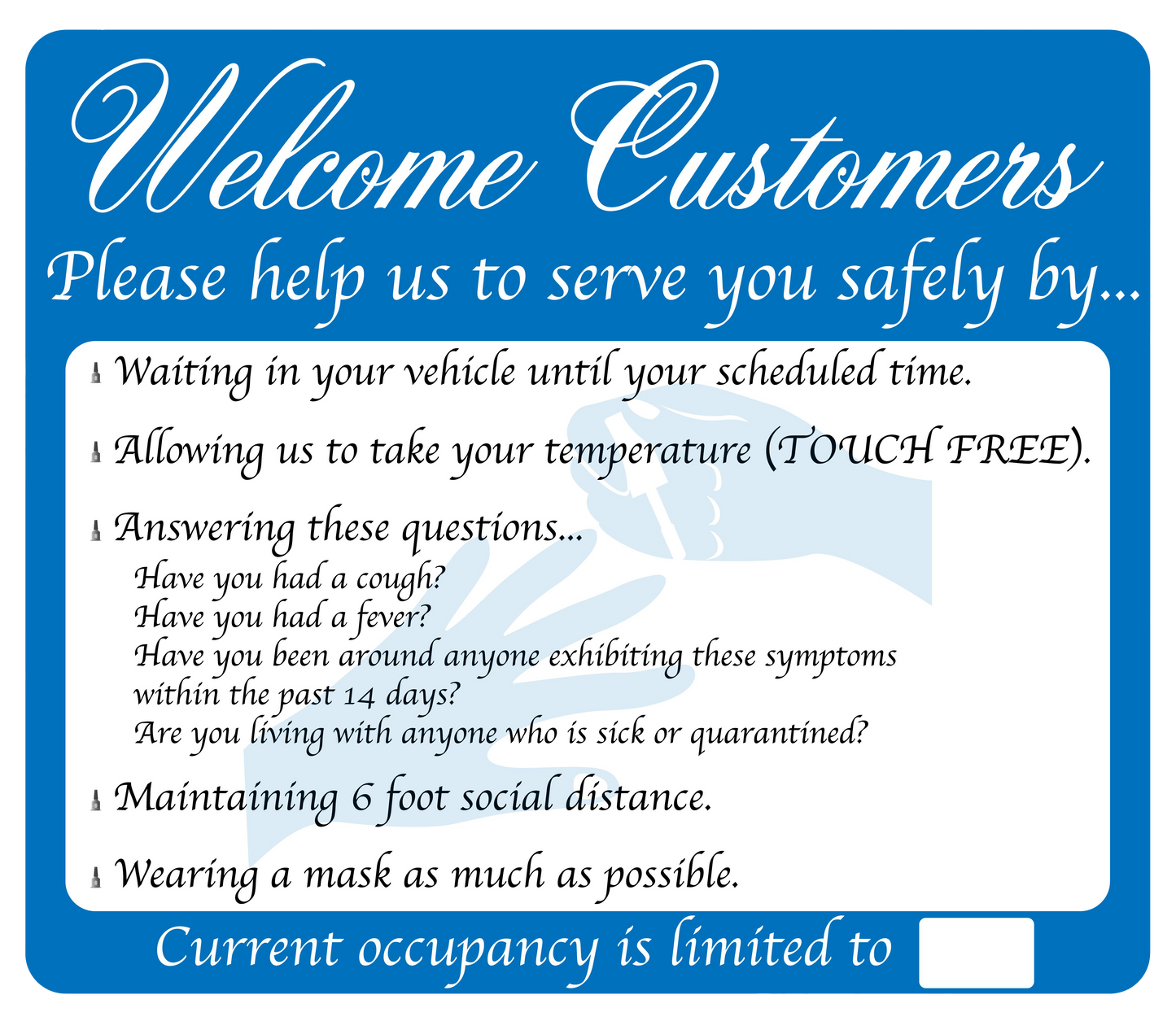 Welcome Customers

Please help us to serve you safely by...

Waiting in your vehicle until your scheduled time.

Allowing us to take your temperature (TOUCH FREE).

Answering these questions...
Have you had a cough?
Have you had a fever?
Have you been around anyone exhibiting these symptoms within the past 14 days?
Are you living with anyone who is sick or quarantined?

Maintaining 6 foot social distance.

Wearing a mask as much as possible.

Current occupancy is limited to